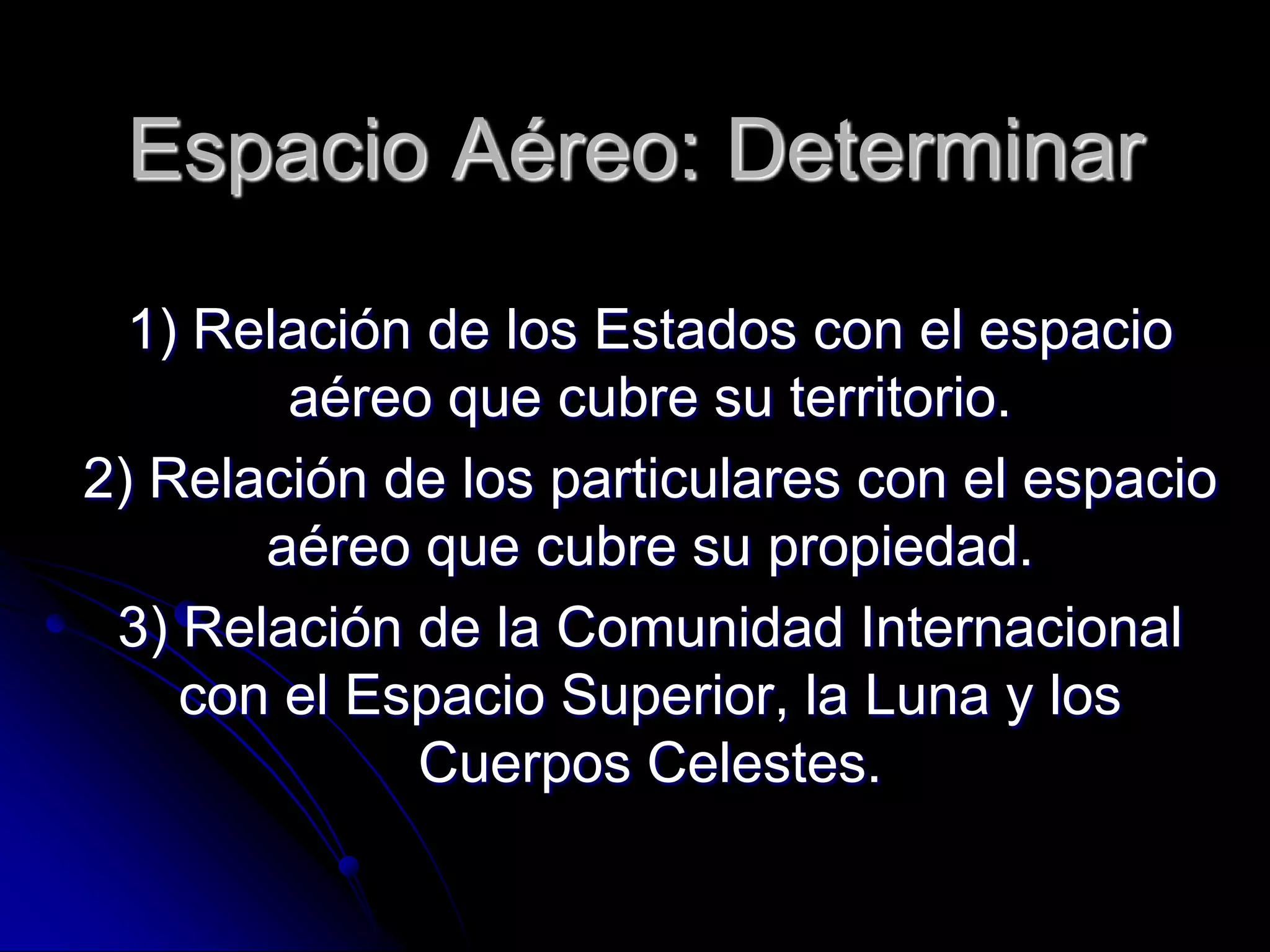 Espacio Aéreo: Determinar

1) Relación de los Estados con el espacio aéreo que cubre su territorio.

2) Relación de los particulares con el espacio aéreo que cubre su propiedad.

3) Relación de la Comunidad Internacional con el Espacio Superior, la Luna y los Cuerpos Celestes.